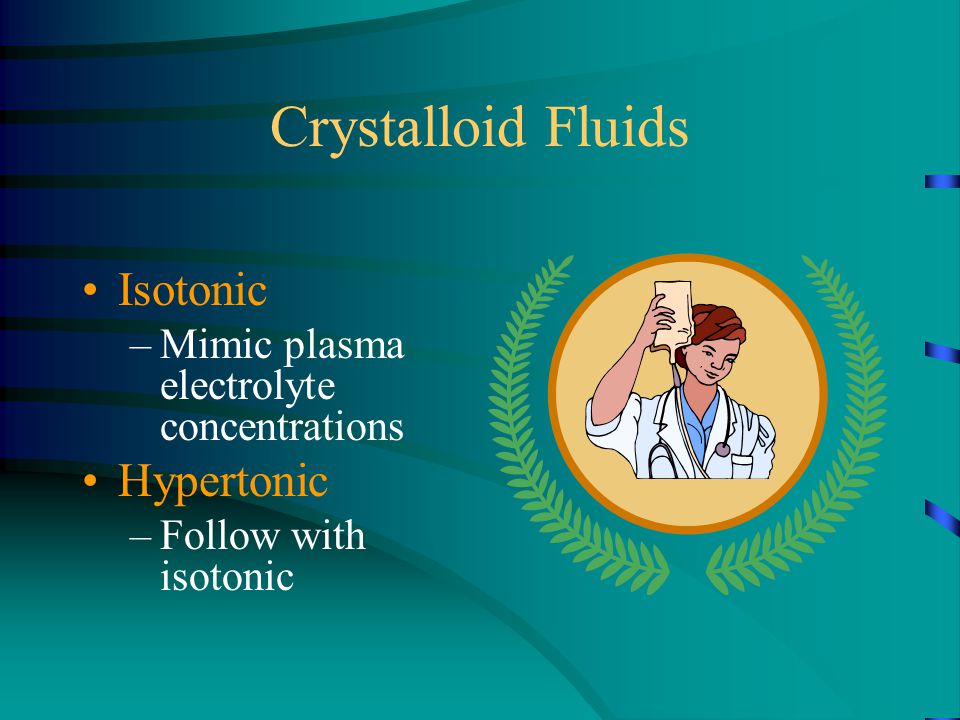 Crystalloid Fluids

• Isotonic
– Mimic plasma electrolyte concentrations
• Hypertonic
– Follow with isotonic